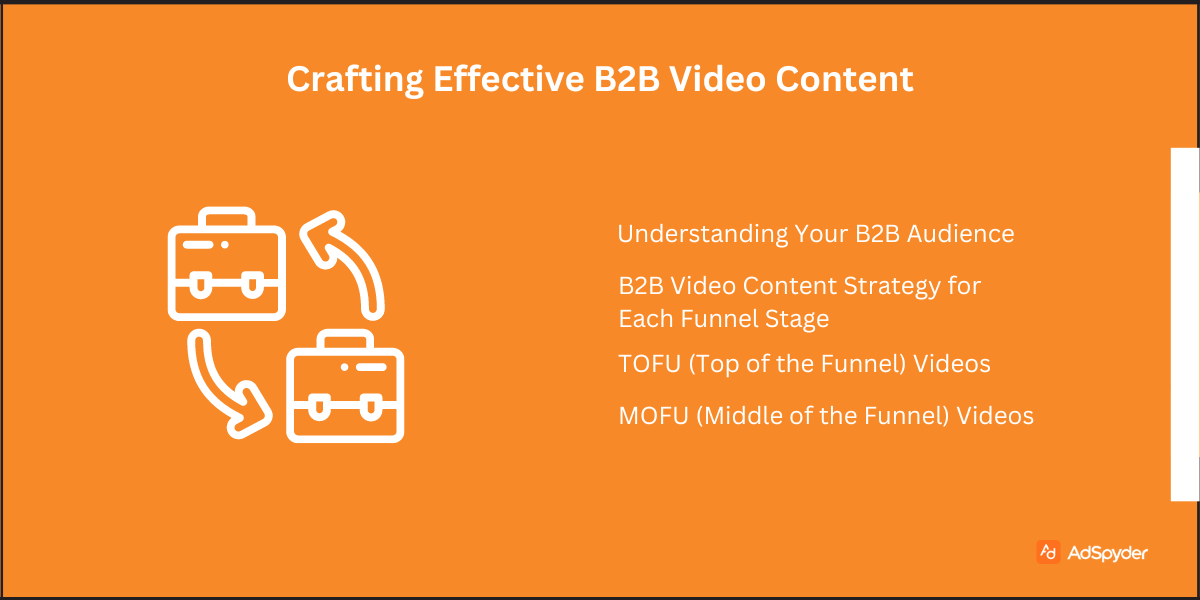 Crafting Effective B2B Video Content

Understanding Your B2B Audience

B2B Video Content Strategy for Each Funnel Stage

TOFU (Top of the Funnel) Videos

MOFU (Middle of the Funnel) Videos

AdSpyder